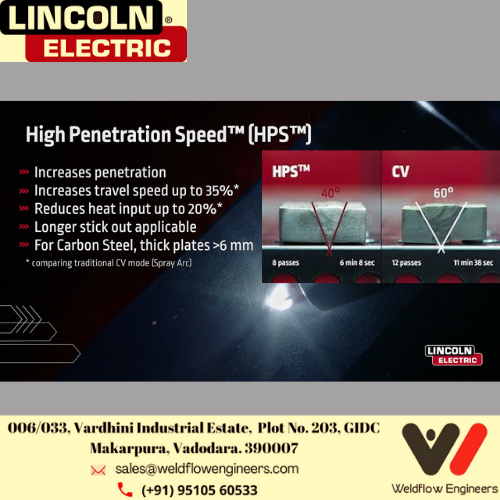 LINCOLN®
ELECTRIC

High Penetration Speed™ (HPS™)

Increases penetration
Increases travel speed up to 35%*
Reduces heat input up to 20%*
Longer stick out applicable
For Carbon Steel, thick plates >6 mm
* comparing traditional CV mode (Spray Arc)

HPS™
40°
8 passes
6 min 8 sec

CV
60°
12 passes
11 min 38 sec

LINCOLN
ELECTRIC

006/033, Vardhini Industrial Estate, Plot No. 203, GIDC Makarpura, Vadodara. 390007

sales@weldflowengineers.com

(+91) 95105 60533

Weldflow Engineers